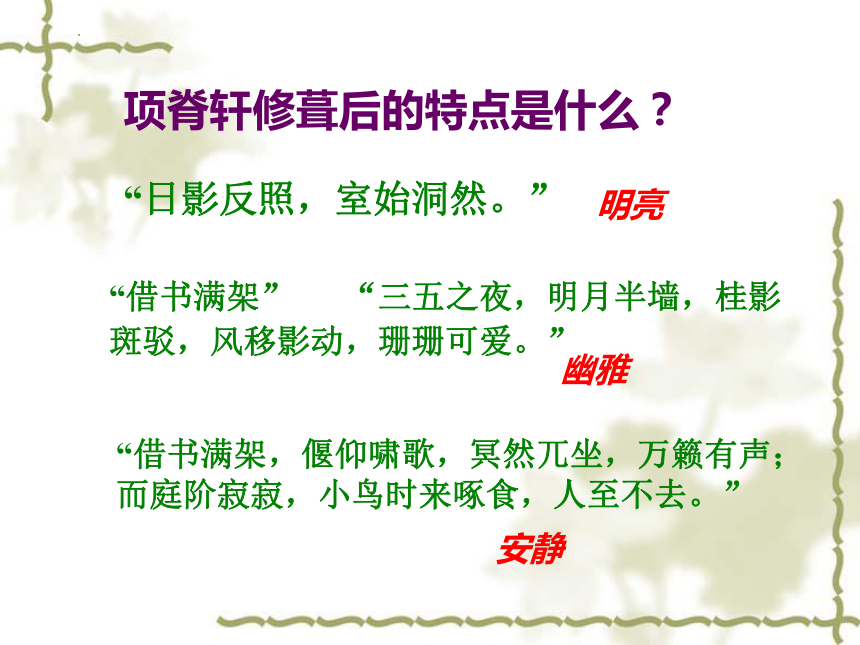 项脊轩修葺后的特点是什么？

“日影反照，室始洞然。” 明亮

“借书满架” “三五之夜，明月半墙，桂影斑驳，风移影动，珊珊可爱。”

幽雅

“借书满架，偃仰啸歌，冥然兀坐，万籁有声；而庭阶寂寂，小鸟时来啄食，人至不去。”

安静